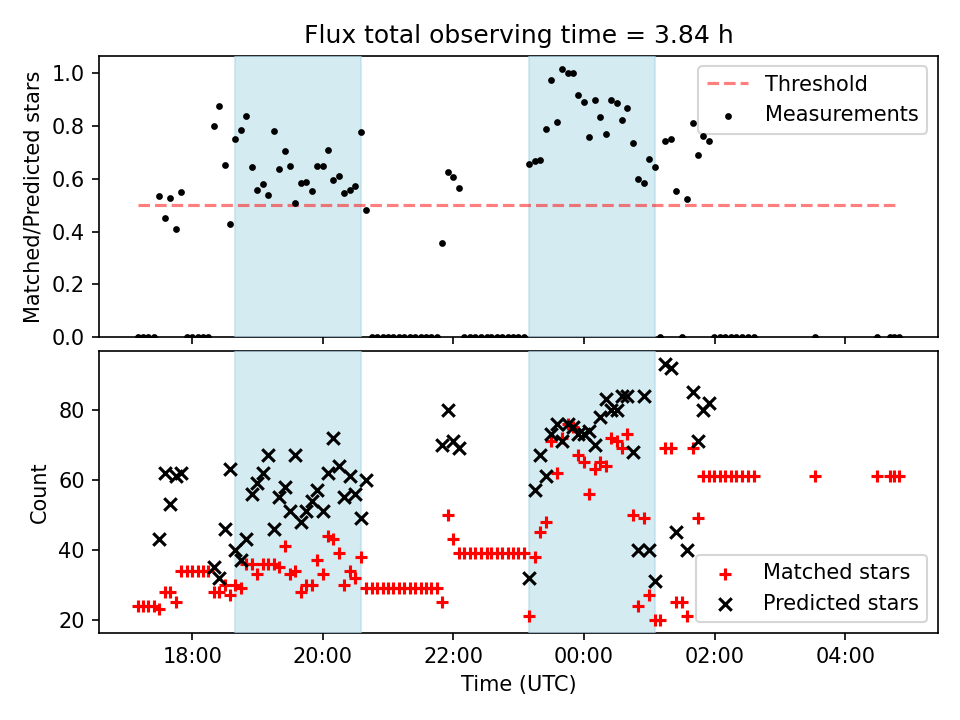 Flux total observing time = 3.84 h

Matched/Predicted stars

1.0
0.8
0.6
0.4
0.2
0.0

Threshold
Measurements

Count

80
60
40
20

Matched stars
Predicted stars

18:00
20:00
22:00
00:00
02:00
04:00

Time (UTC)